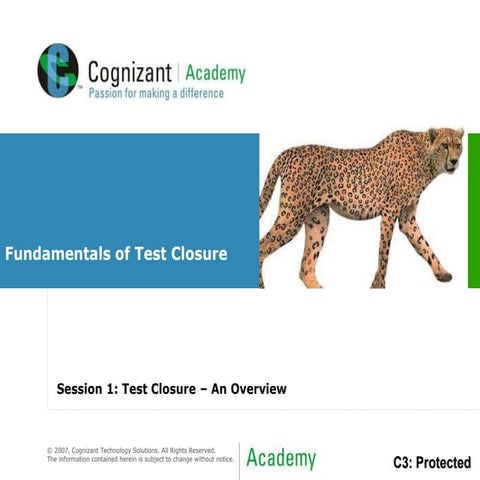 Cognizant | Academy
Passion for making a difference

Fundamentals of Test Closure

Session 1: Test Closure – An Overview

© 2007, Cognizant Technology Solutions. All Rights Reserved.
The information contained herein is subject to change without notice.

Academy

C3: Protected